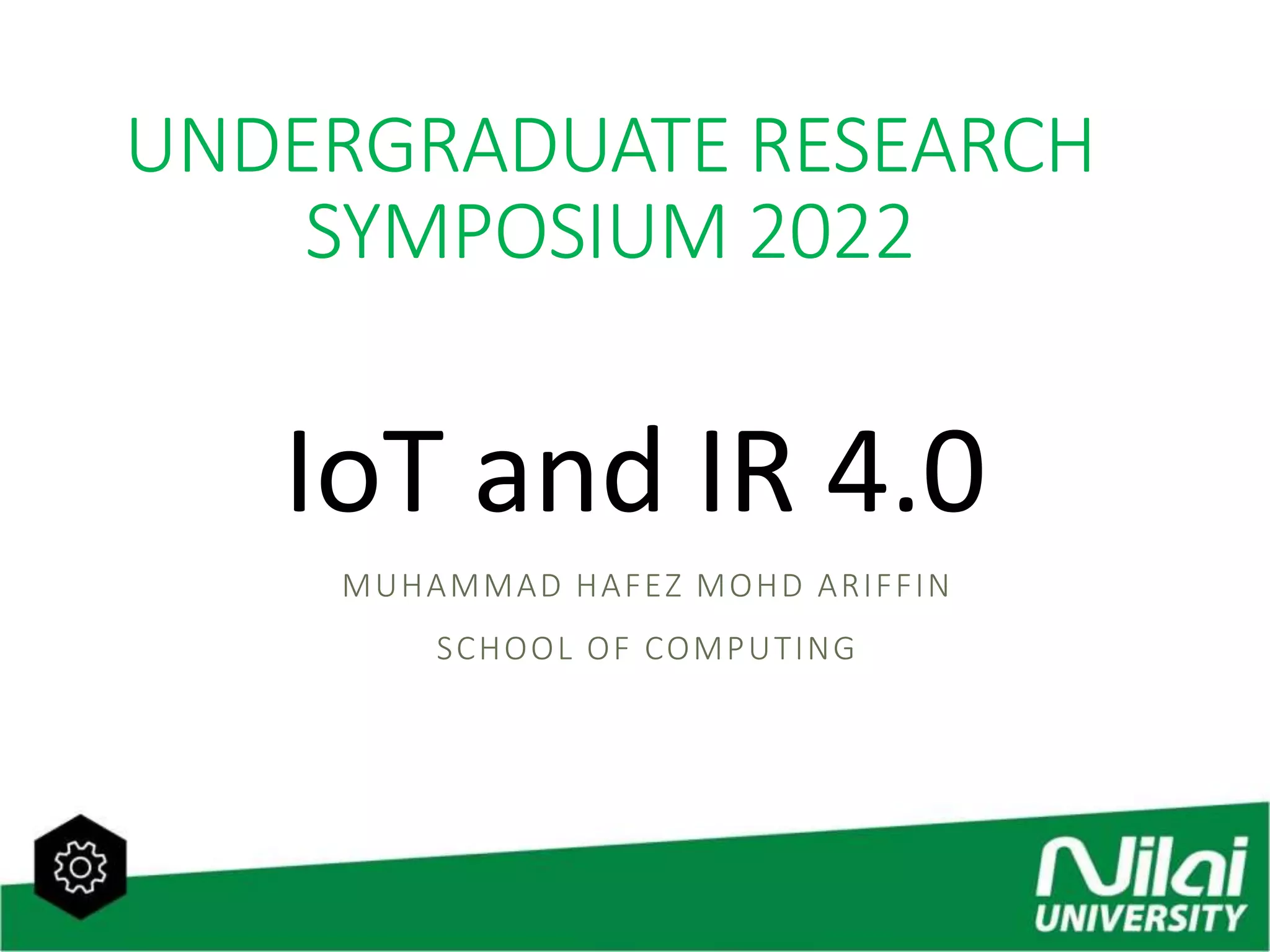 UNDERGRADUATE RESEARCH SYMPOSIUM 2022

IoT and IR 4.0

MUHAMMAD HAFEZ MOHD ARIFFIN

SCHOOL OF COMPUTING

Nilai UNIVERSITY